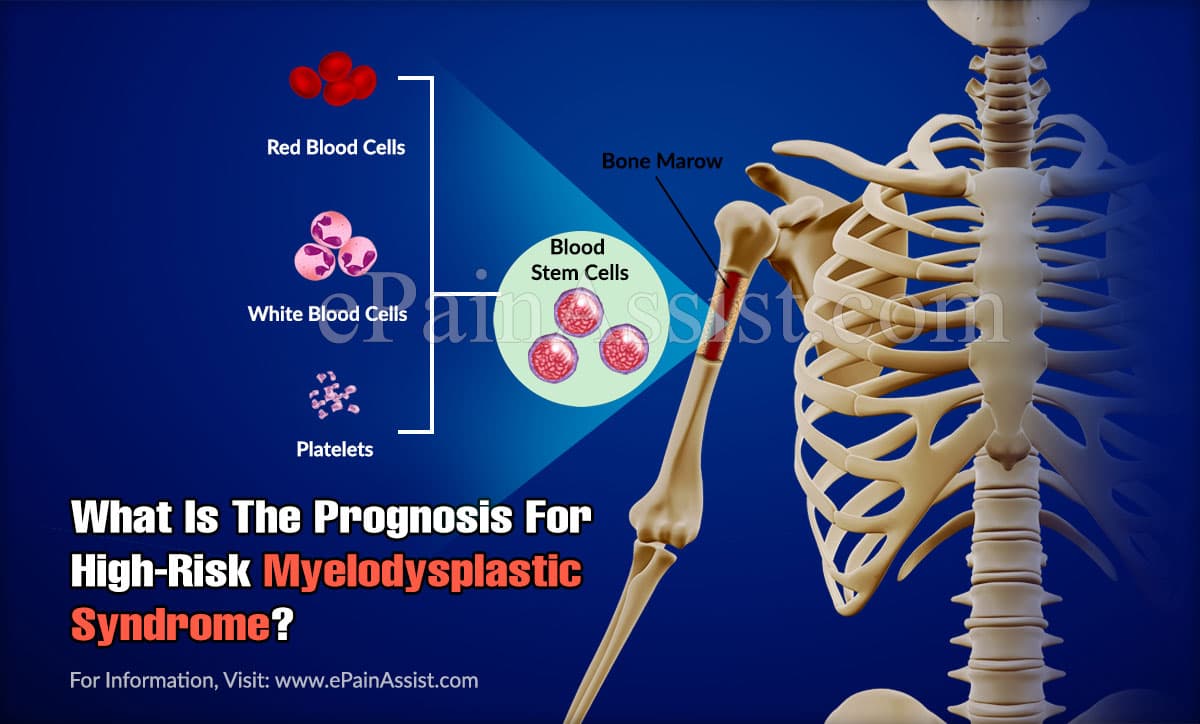 Red Blood Cells

White Blood Cells

Platelets

Blood Stem Cells

Bone Marow

ePainAssist.com

What Is The Prognosis For High-Risk Myelodysplastic Syndrome?

For Information, Visit: www.ePainAssist.com